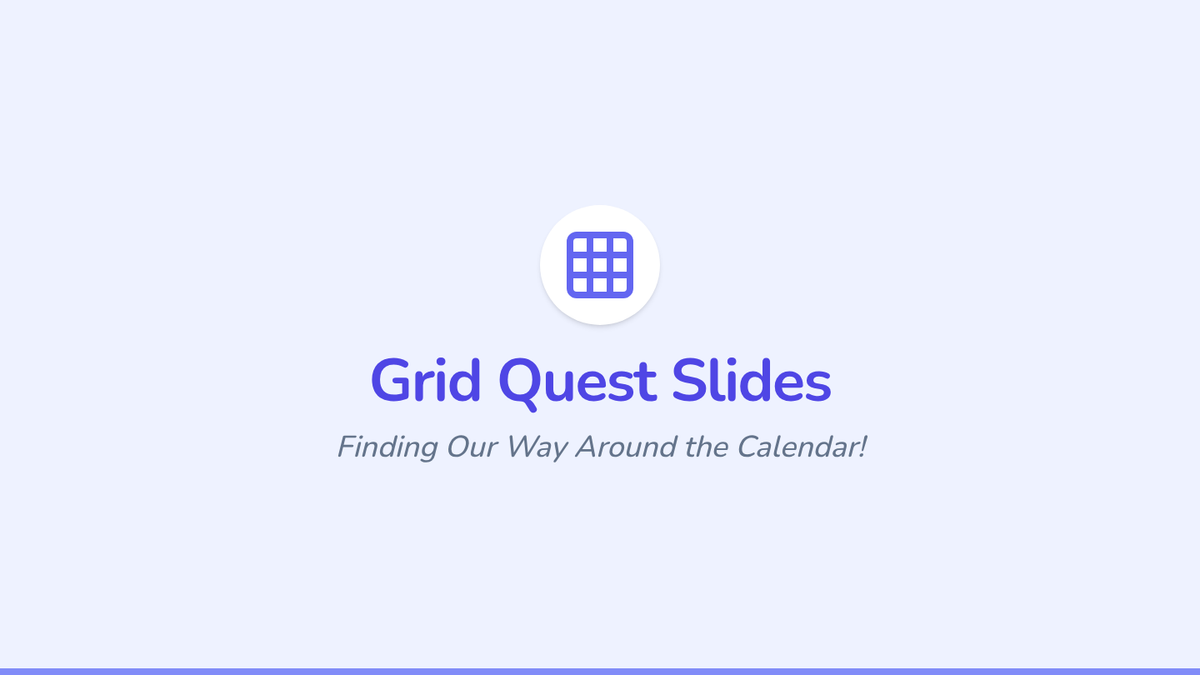 Grid Quest Slides

Finding Our Way Around the Calendar!